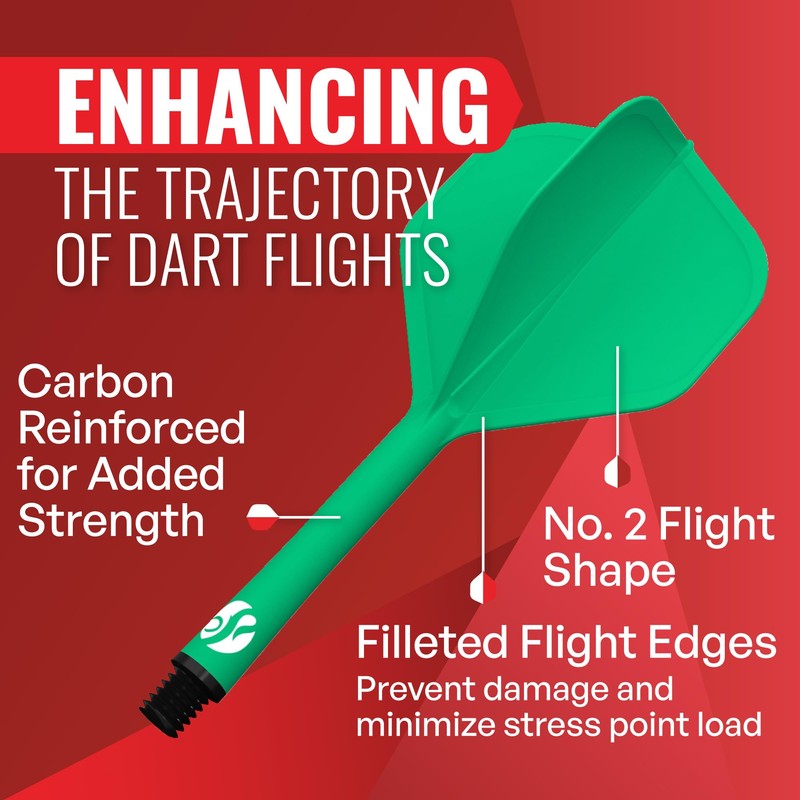 ENHANCING
THE TRAJECTORY OF DART FLIGHTS

Carbon Reinforced for Added Strength

No. 2 Flight Shape

Filleted Flight Edges
Prevent damage and minimize stress point load